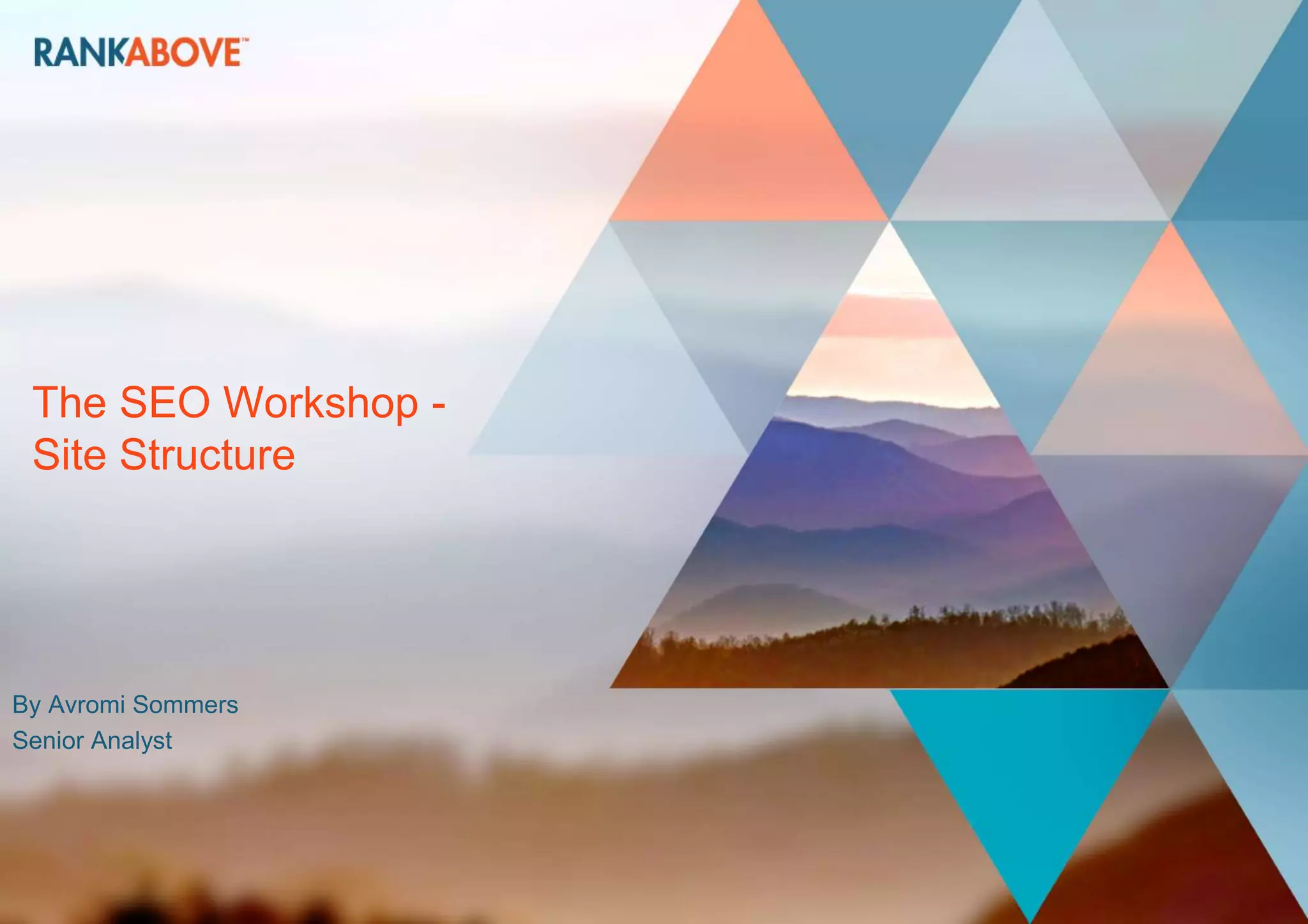 RANKABOVE™

The SEO Workshop - Site Structure

By Avromi Sommers
Senior Analyst